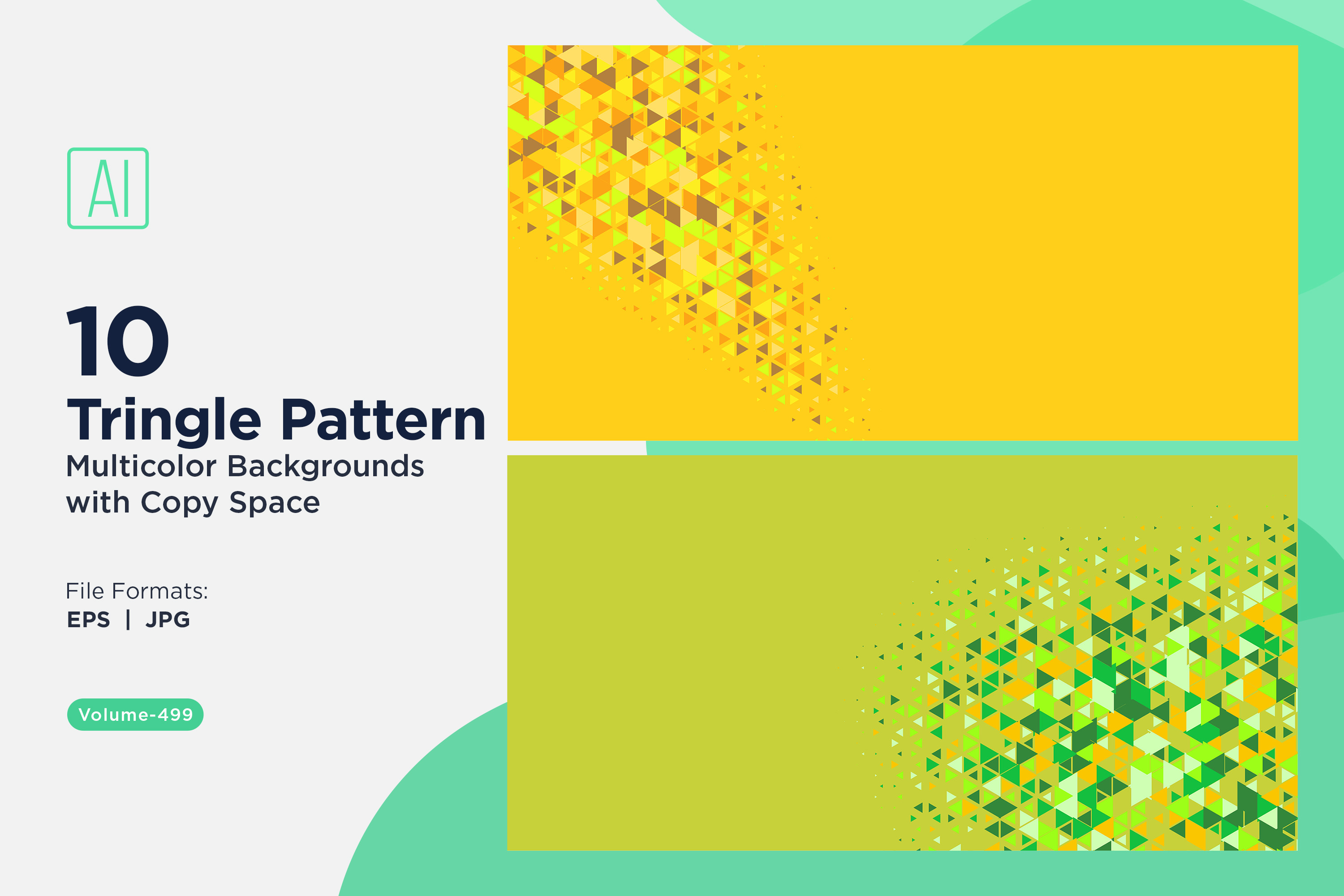 AI

10
Tringle Pattern
Multicolor Backgrounds with Copy Space

File Formats:
EPS | JPG

Volume-499